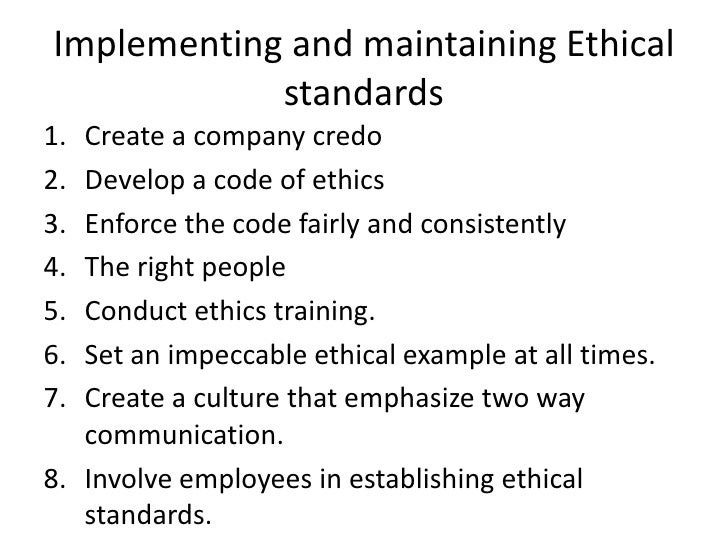 Implementing and maintaining Ethical standards

1. Create a company credo
2. Develop a code of ethics
3. Enforce the code fairly and consistently
4. The right people
5. Conduct ethics training.
6. Set an impeccable ethical example at all times.
7. Create a culture that emphasize two way communication.
8. Involve employees in establishing ethical standards.